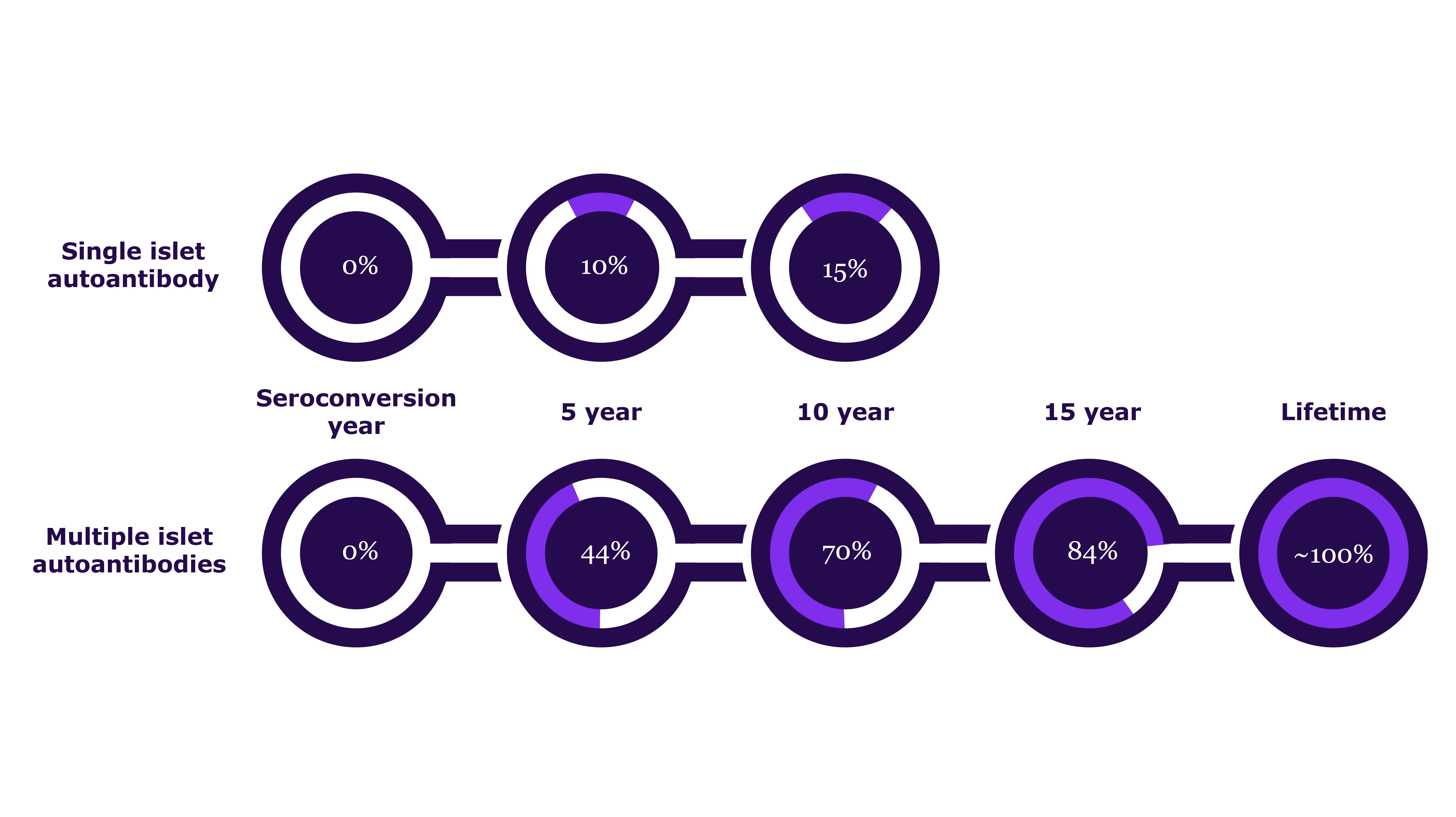 Single islet autoantibody

0%

10%

15%

Seroconversion year

5 year

10 year

15 year

Lifetime

Multiple islet autoantibodies

0%

44%

70%

84%

~100%